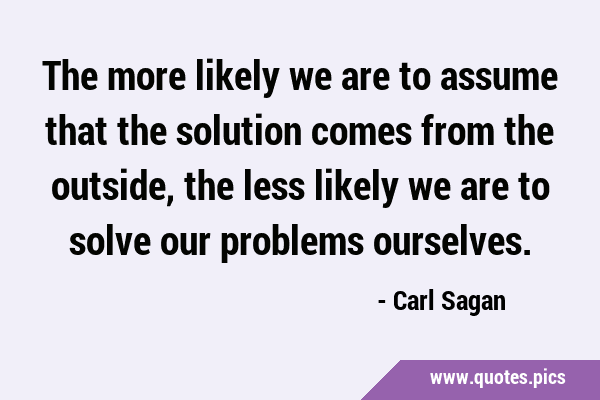 The more likely we are to assume that the solution comes from the outside, the less likely we are to solve our problems ourselves.

- Carl Sagan

www.quotes.pics